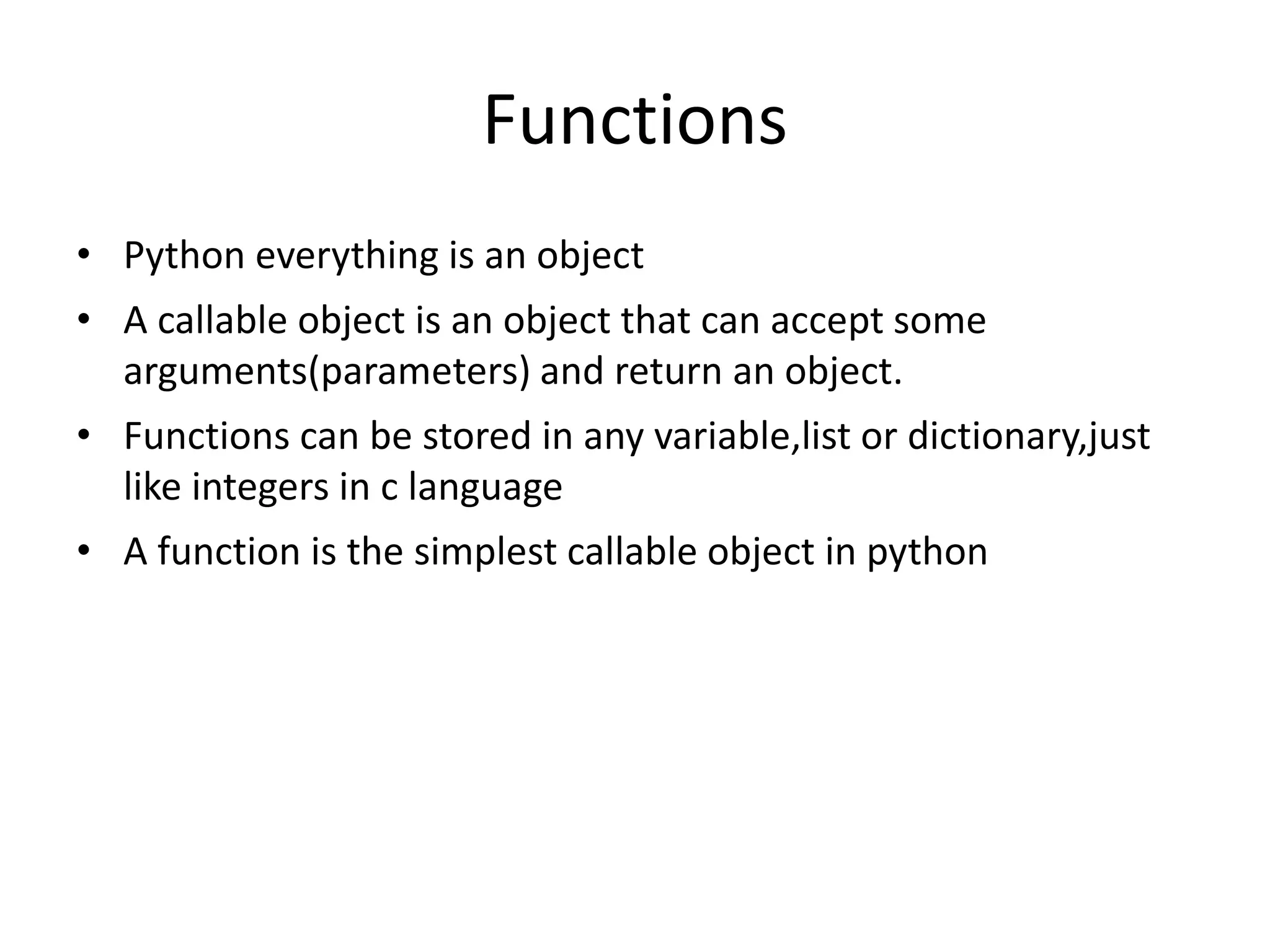 Functions

• Python everything is an object
• A callable object is an object that can accept some arguments(parameters) and return an object.
• Functions can be stored in any variable,list or dictionary,just like integers in c language
• A function is the simplest callable object in python